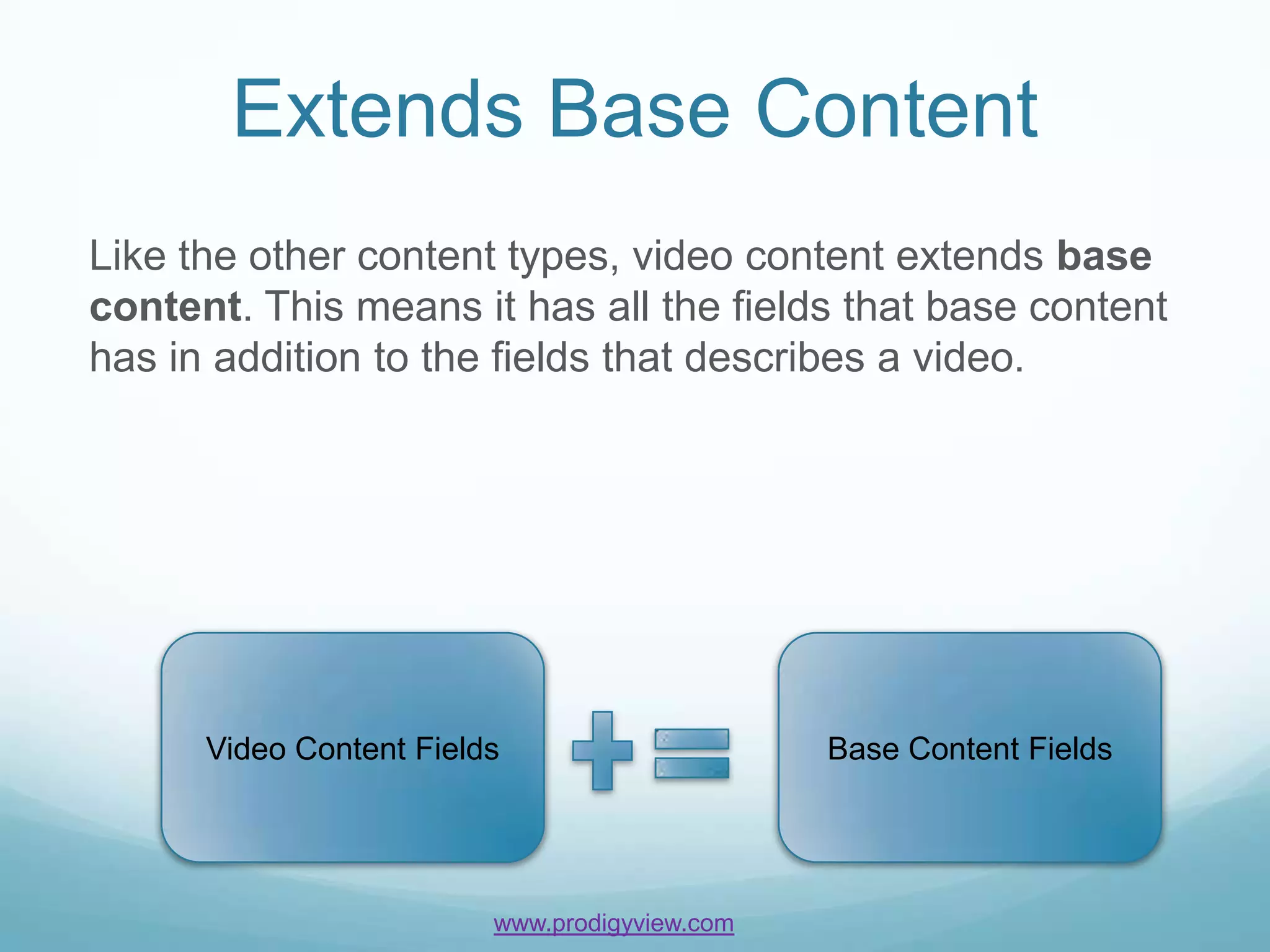 Extends Base Content

Like the other content types, video content extends base content. This means it has all the fields that base content has in addition to the fields that describes a video.

Video Content Fields

Base Content Fields

www.prodigyview.com